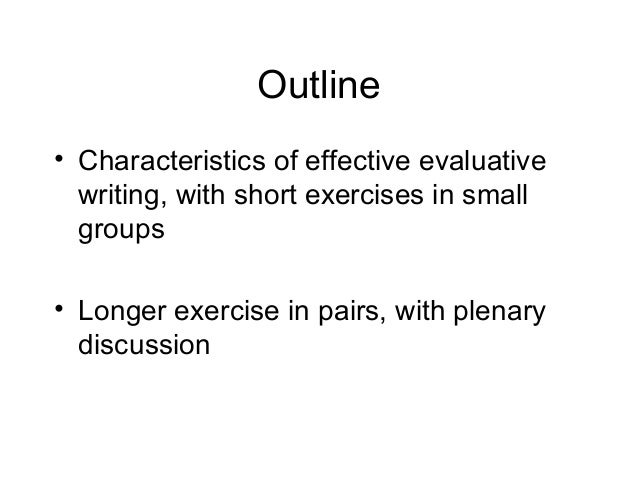 Outline

• Characteristics of effective evaluative writing, with short exercises in small groups

• Longer exercise in pairs, with plenary discussion